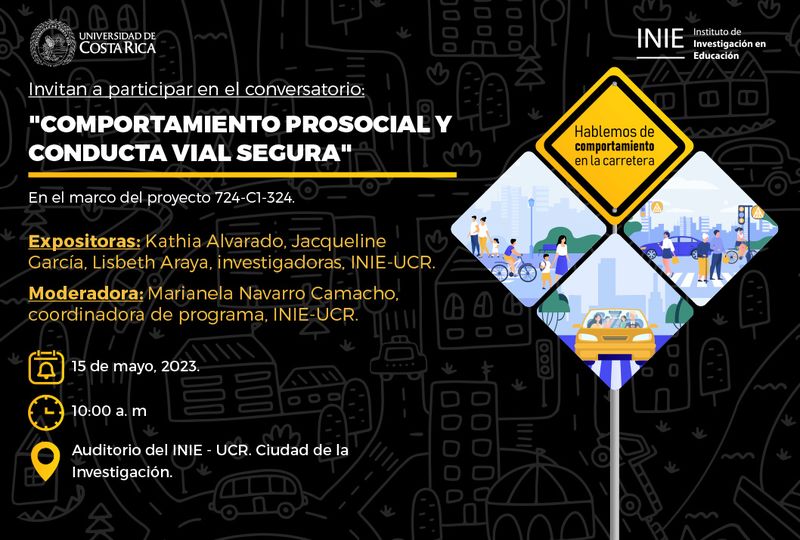 UNIVERSIDAD DE COSTA RICA

INIE Instituto de Investigación en Educación

Invitan a participar en el conversatorio:

"COMPORTAMIENTO PROSOCIAL Y CONDUCTA VIAL SEGURA"

En el marco del proyecto 724-C1-324.

Expositoras: Kathia Alvarado, Jacqueline García, Lisbeth Araya, investigadoras, INIE-UCR.

Moderadora: Marianela Navarro Camacho, coordinadora de programa, INIE-UCR.

15 de mayo, 2023.

10:00 a. m

Auditorio del INIE - UCR. Ciudad de la Investigación.

Hablemos de comportamiento en la carretera